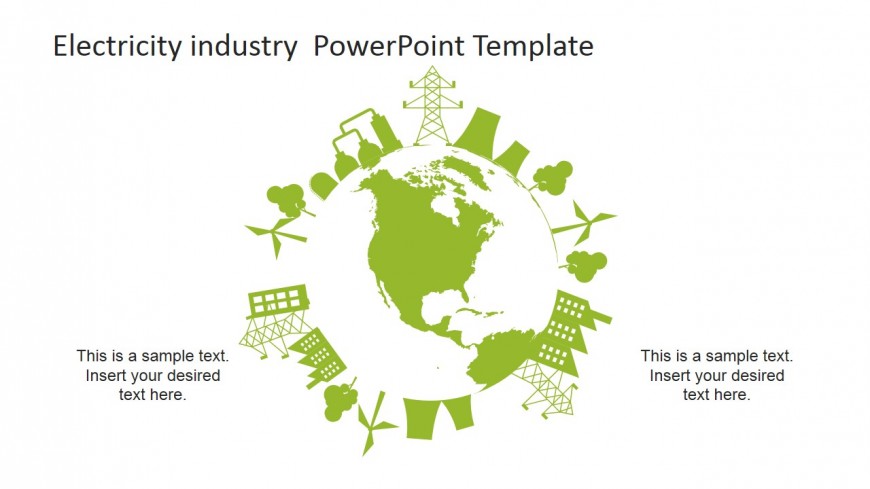 Electricity industry  PowerPoint Template

This is a sample text. Insert your desired text here.

This is a sample text. Insert your desired text here.